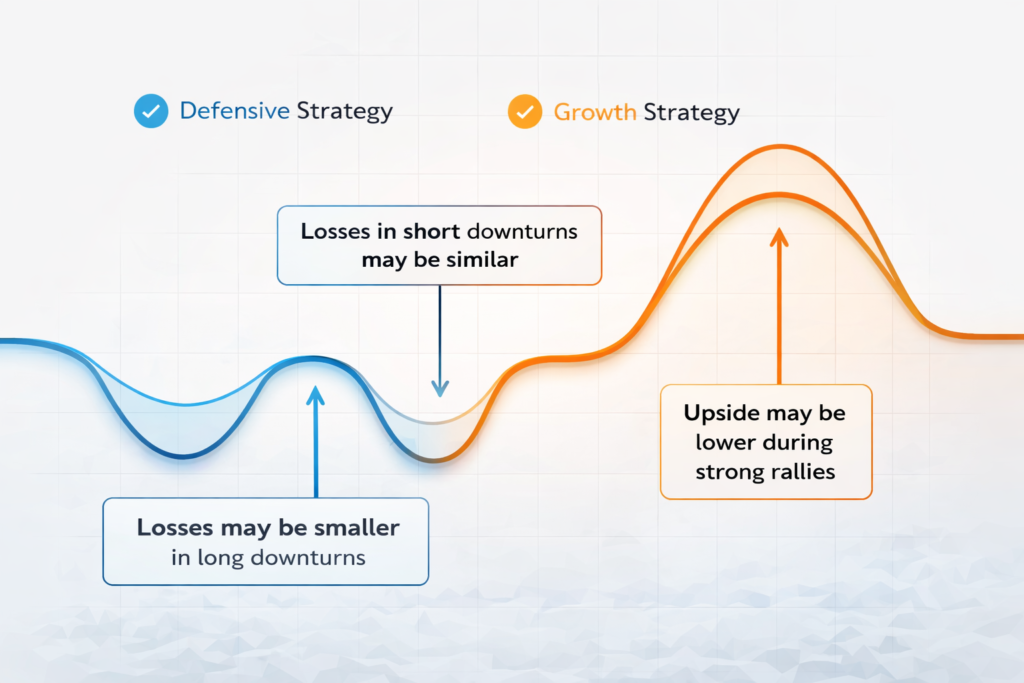 Defensive Strategy

Growth Strategy

Losses in short downturns may be similar

Upside may be lower during strong rallies

Losses may be smaller in long downturns